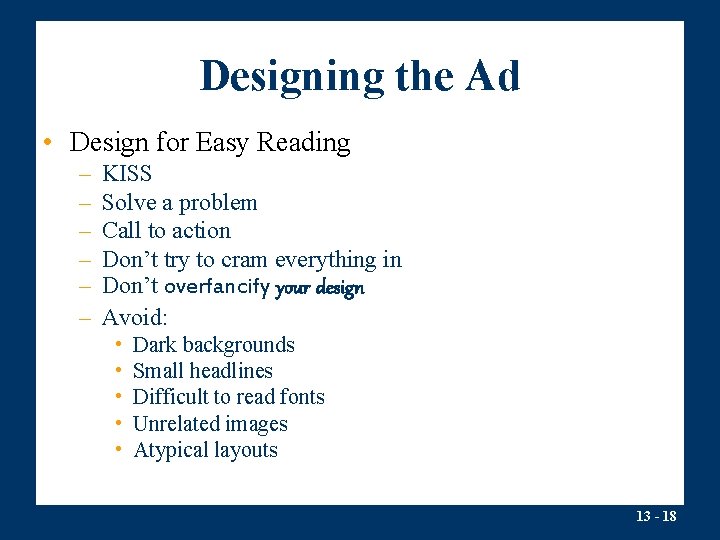 Designing the Ad

• Design for Easy Reading
  – KISS
  – Solve a problem
  – Call to action
  – Don't try to cram everything in
  – Don't overfancify your design
  – Avoid:
    • Dark backgrounds
    • Small headlines
    • Difficult to read fonts
    • Unrelated images
    • Atypical layouts

13 - 18